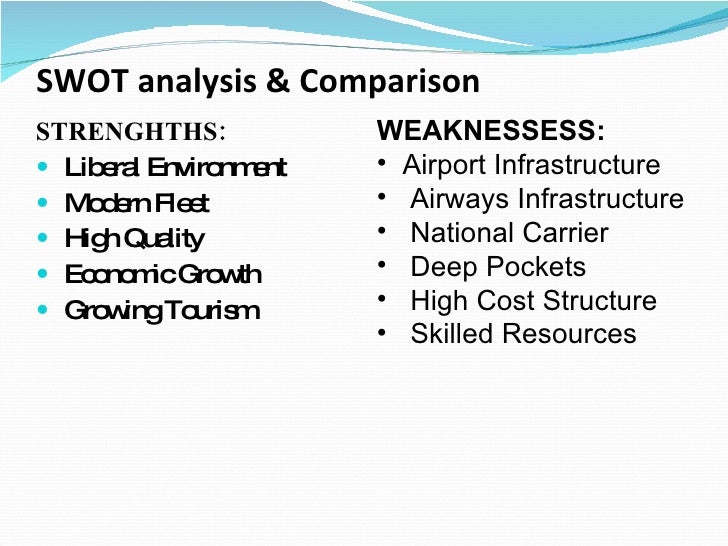 SWOT analysis & Comparison

STRENGHTHS:
- Liberal Environment
- Modern Fleet
- High Quality
- Economic Growth
- Growing Tourism

WEAKNESSESS:
- Airport Infrastructure
- Airways Infrastructure
- National Carrier
- Deep Pockets
- High Cost Structure
- Skilled Resources